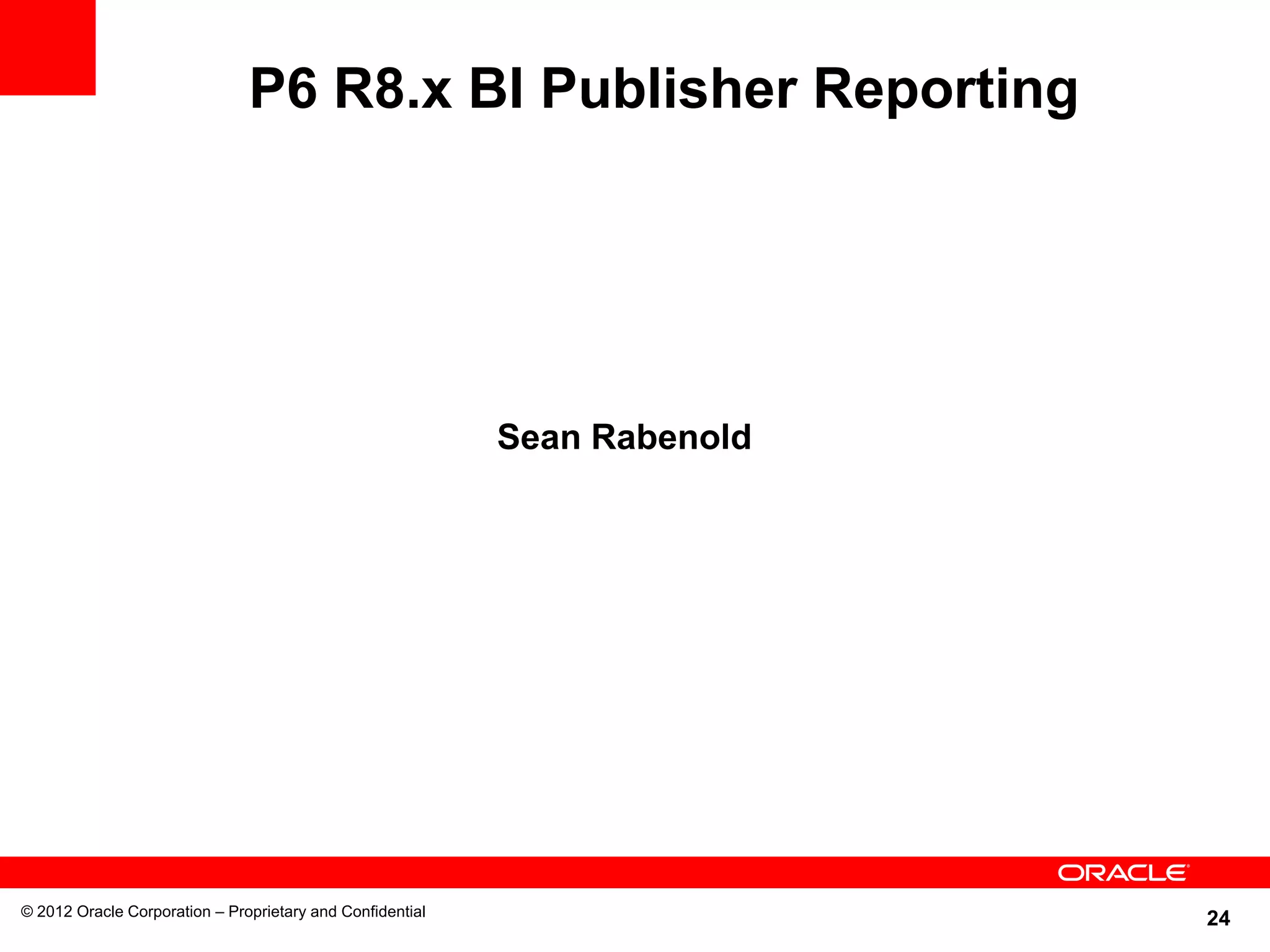 P6 R8.x BI Publisher Reporting

Sean Rabenold

ORACLE

© 2012 Oracle Corporation – Proprietary and Confidential

24